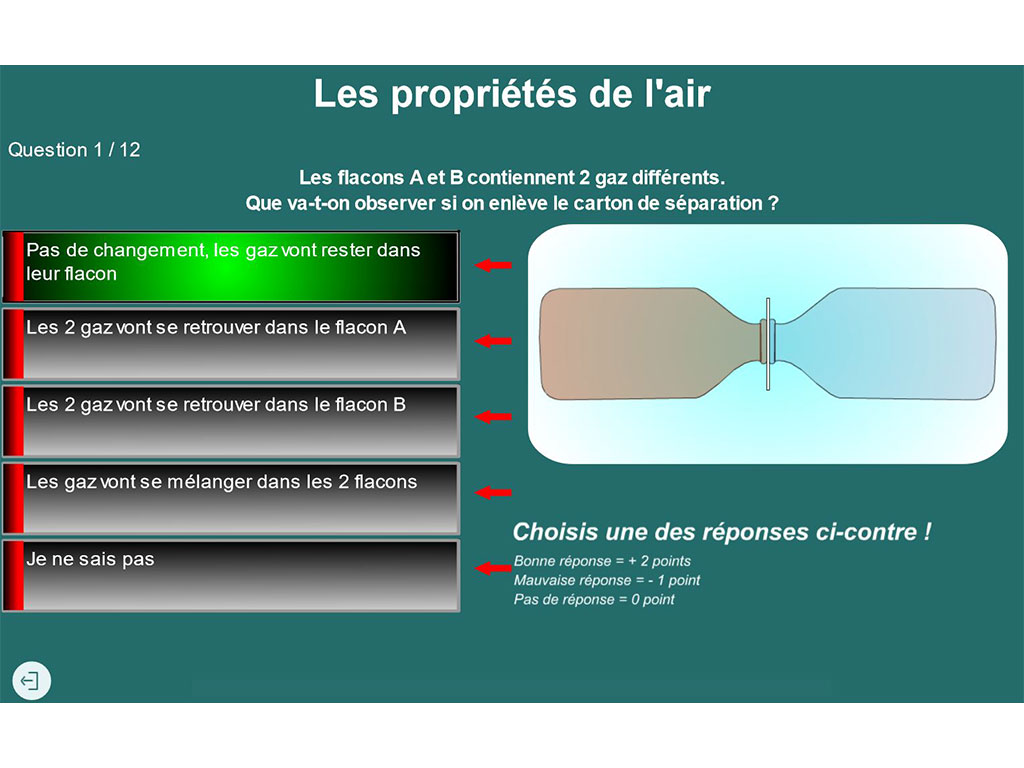 Les propriétés de l'air

Question 1 / 12

Les flacons A et B contiennent 2 gaz différents.
Que va-t-on observer si on enlève le carton de séparation ?

Pas de changement, les gaz vont rester dans leur flacon

Les 2 gaz vont se retrouver dans le flacon A

Les 2 gaz vont se retrouver dans le flacon B

Les gaz vont se mélanger dans les 2 flacons

Je ne sais pas

Choisis une des réponses ci-contre !

Bonne réponse = + 2 points
Mauvaise réponse = - 1 point
Pas de réponse = 0 point